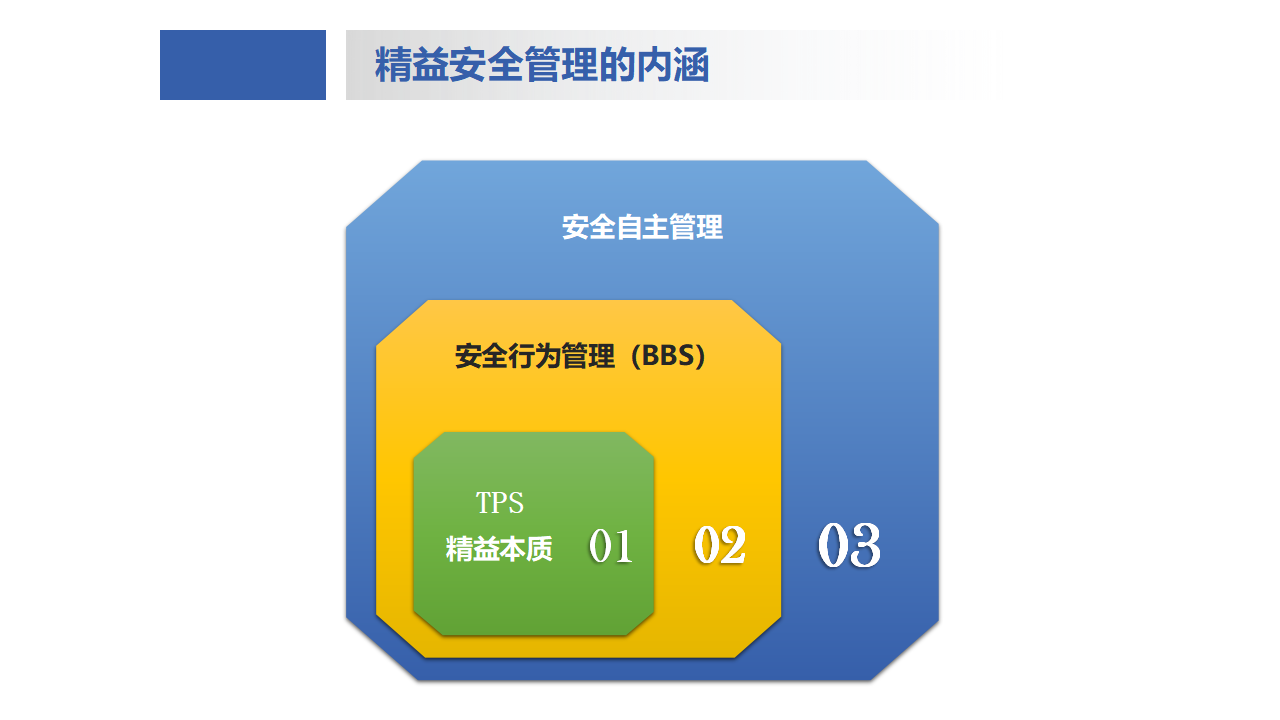 精益安全管理的内涵

安全自主管理

安全行为管理（BBS）

TPS
精益本质

01

02

03